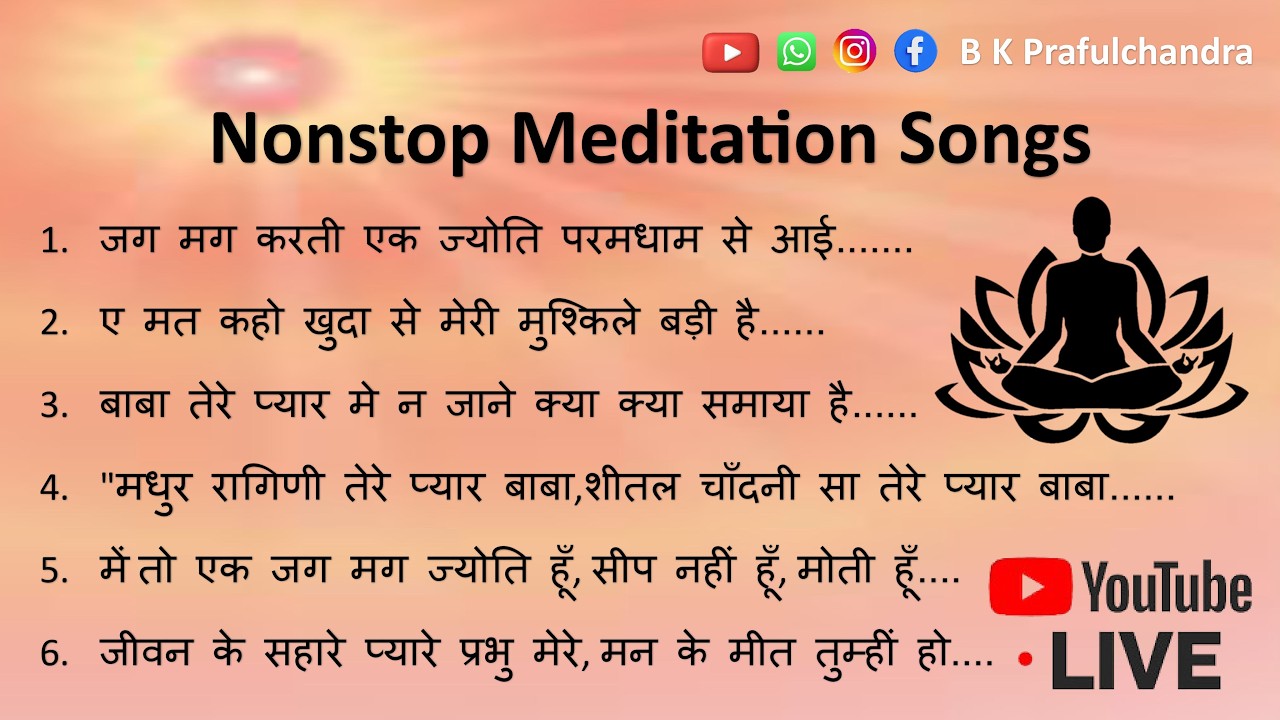 B K Prafulchandra

Nonstop Meditation Songs

1. जग मग करती एक ज्योति परमधाम से आई.......

2. ए मत कहो खुदा से मेरी मुश्किले बड़ी है......

3. बाबा तेरे प्यार मे न जाने क्या क्या समाया है......

4. "मधुर रागिणी तेरे प्यार बाबा,शीतल चाँदनी सा तेरे प्यार बाबा......

5. में तो एक जग मग ज्योति हूँ, सीप नहीं हूँ, मोती हूँ....

6. जीवन के सहारे प्यारे प्रभु मेरे, मन के मीत तुम्हीं हो....

YouTube

LIVE